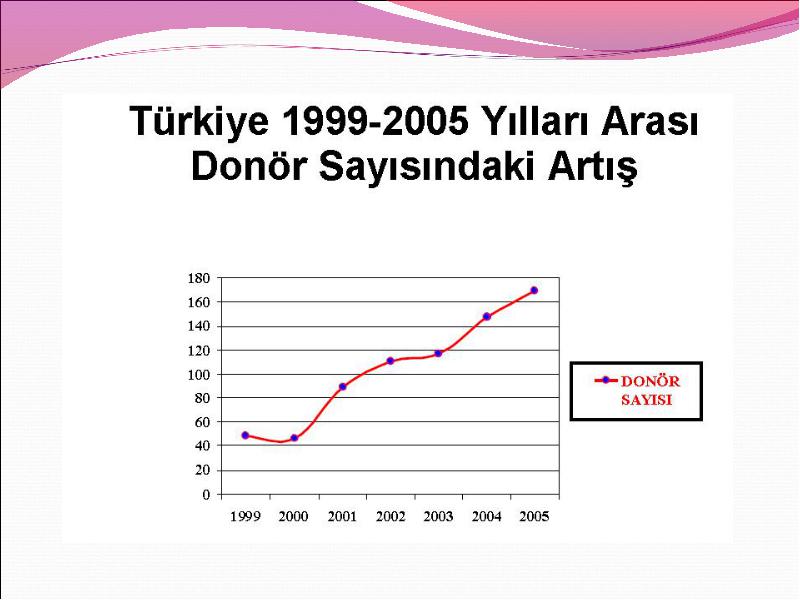 Türkiye 1999-2005 Yılları Arası Donör Sayısındaki Artış

180
160
140
120
100
80
60
40
20
0

1999 2000 2001 2002 2003 2004 2005

DONÖR SAYISI